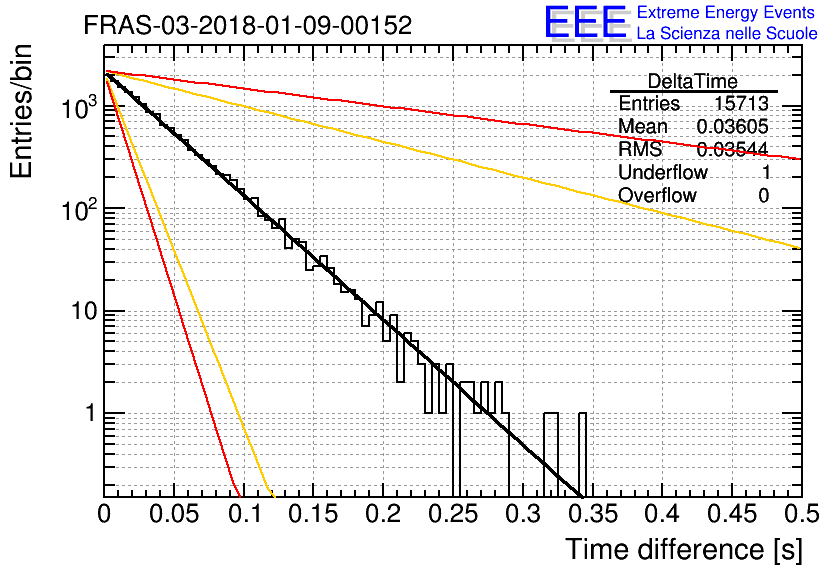 FRAS-03-2018-01-09-00152

EEE Extreme Energy Events
La Scienza nelle Scuole

| DeltaTime | |
|---|---|
| Entries | 15713 |
| Mean | 0.03605 |
| RMS | 0.03544 |
| Underflow | 1 |
| Overflow | 0 |

Entries/bin

$10^3$

$10^2$

10

1

0 0.05 0.1 0.15 0.2 0.25 0.3 0.35 0.4 0.45 0.5

Time difference [s]